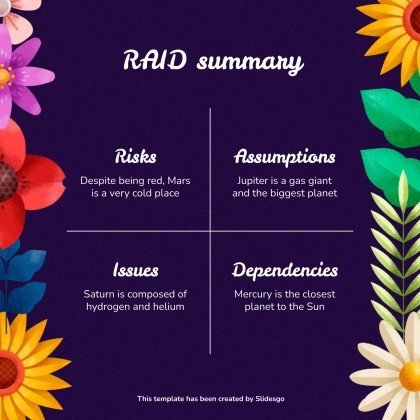 RAID summary

Risks

Despite being red, Mars is a very cold place

Assumptions

Jupiter is a gas giant and the biggest planet

Issues

Saturn is composed of hydrogen and helium

Dependencies

Mercury is the closest planet to the Sun

This template has been created by Slidesgo